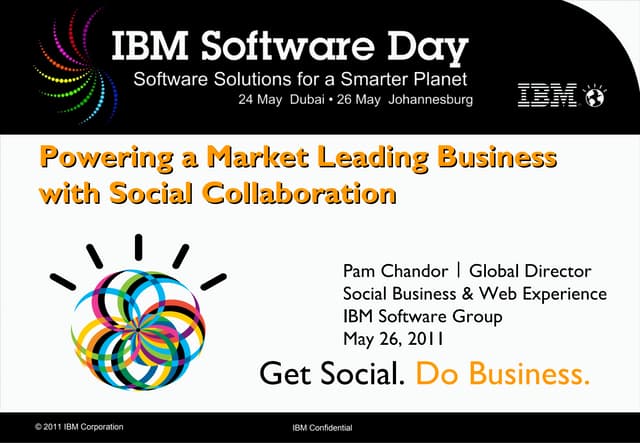 IBM Software Day
Software Solutions for a Smarter Planet
24 May Dubai • 26 May Johannesburg

IBM

Powering a Market Leading Business with Social Collaboration

Pam Chandor | Global Director
Social Business & Web Experience
IBM Software Group
May 26, 2011

Get Social. Do Business.

© 2011 IBM Corporation

IBM Confidential